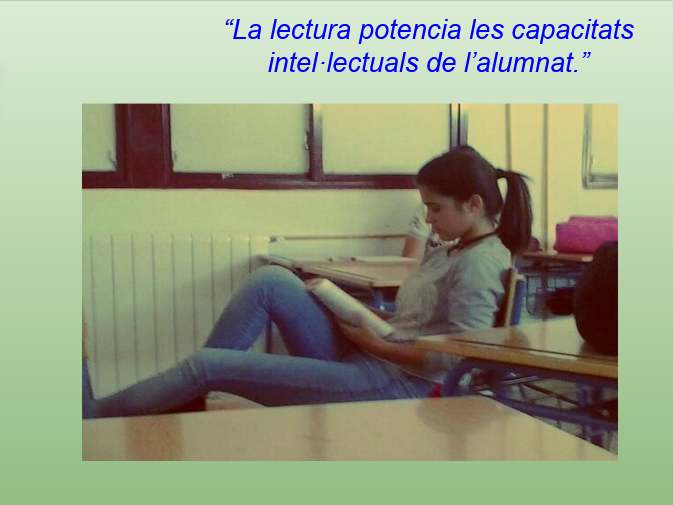 “La lectura potencia les capacitats intel·lectuals de l’alumnat.”